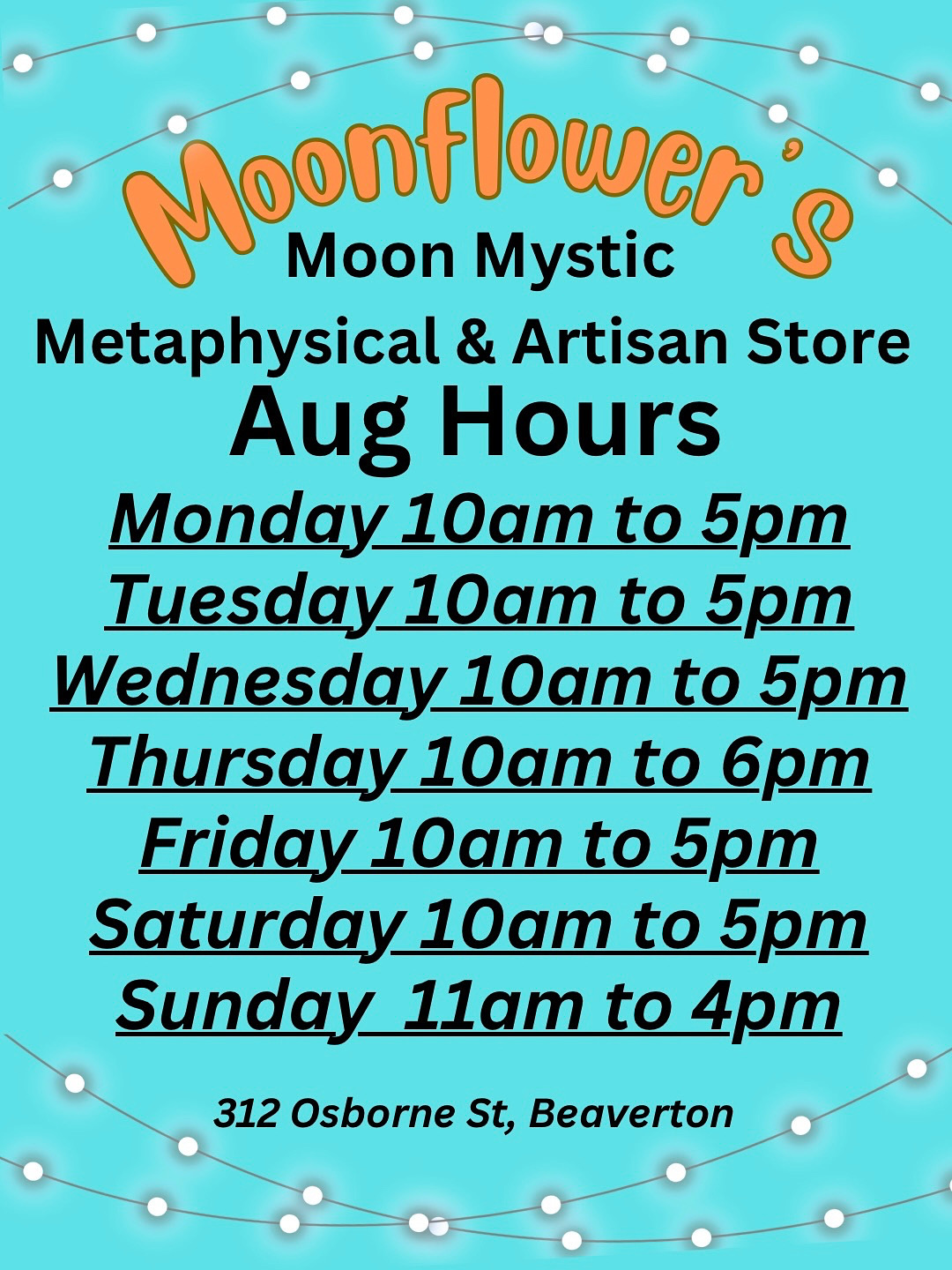 Moonflower's
Moon Mystic
Metaphysical & Artisan Store
Aug Hours
Monday 10am to 5pm
Tuesday 10am to 5pm
Wednesday 10am to 5pm
Thursday 10am to 6pm
Friday 10am to 5pm
Saturday 10am to 5pm
Sunday 11am to 4pm

312 Osborne St, Beaverton